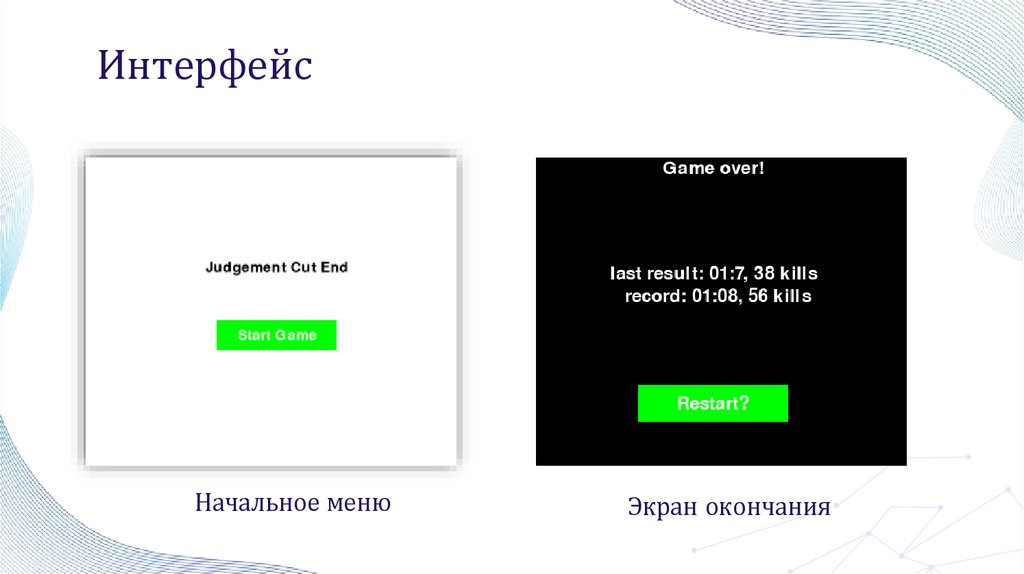 Интерфейс

Judgement Cut End

Start Game

Начальное меню

Game over!

last result: 01:7, 38 kills
record: 01:08, 56 kills

Restart?

Экран окончания